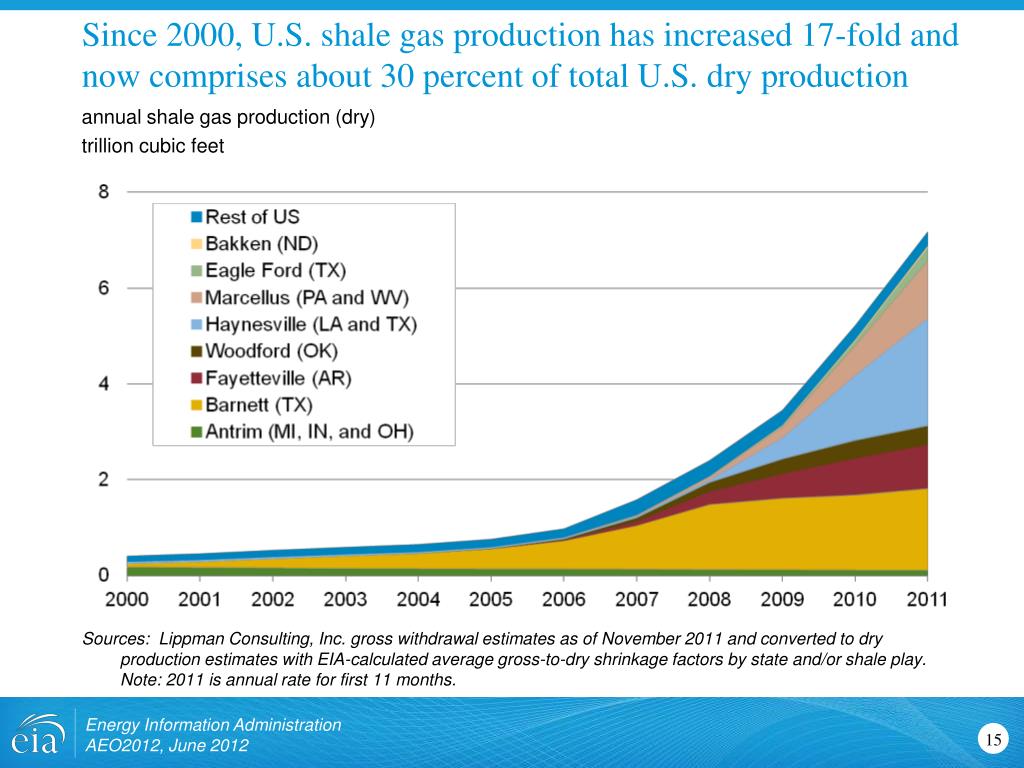 Since 2000, U.S. shale gas production has increased 17-fold and now comprises about 30 percent of total U.S. dry production

annual shale gas production (dry)
trillion cubic feet

8
6
4
2
0

Rest of US
Bakken (ND)
Eagle Ford (TX)
Marcellus (PA and WV)
Haynesville (LA and TX)
Woodford (OK)
Fayetteville (AR)
Barnett (TX)
Antrim (MI, IN, and OH)

2000 2001 2002 2003 2004 2005 2006 2007 2008 2009 2010 2011

Sources: Lippman Consulting, Inc. gross withdrawal estimates as of November 2011 and converted to dry production estimates with EIA-calculated average gross-to-dry shrinkage factors by state and/or shale play. Note: 2011 is annual rate for first 11 months.

eia

Energy Information Administration
AEO2012, June 2012

15